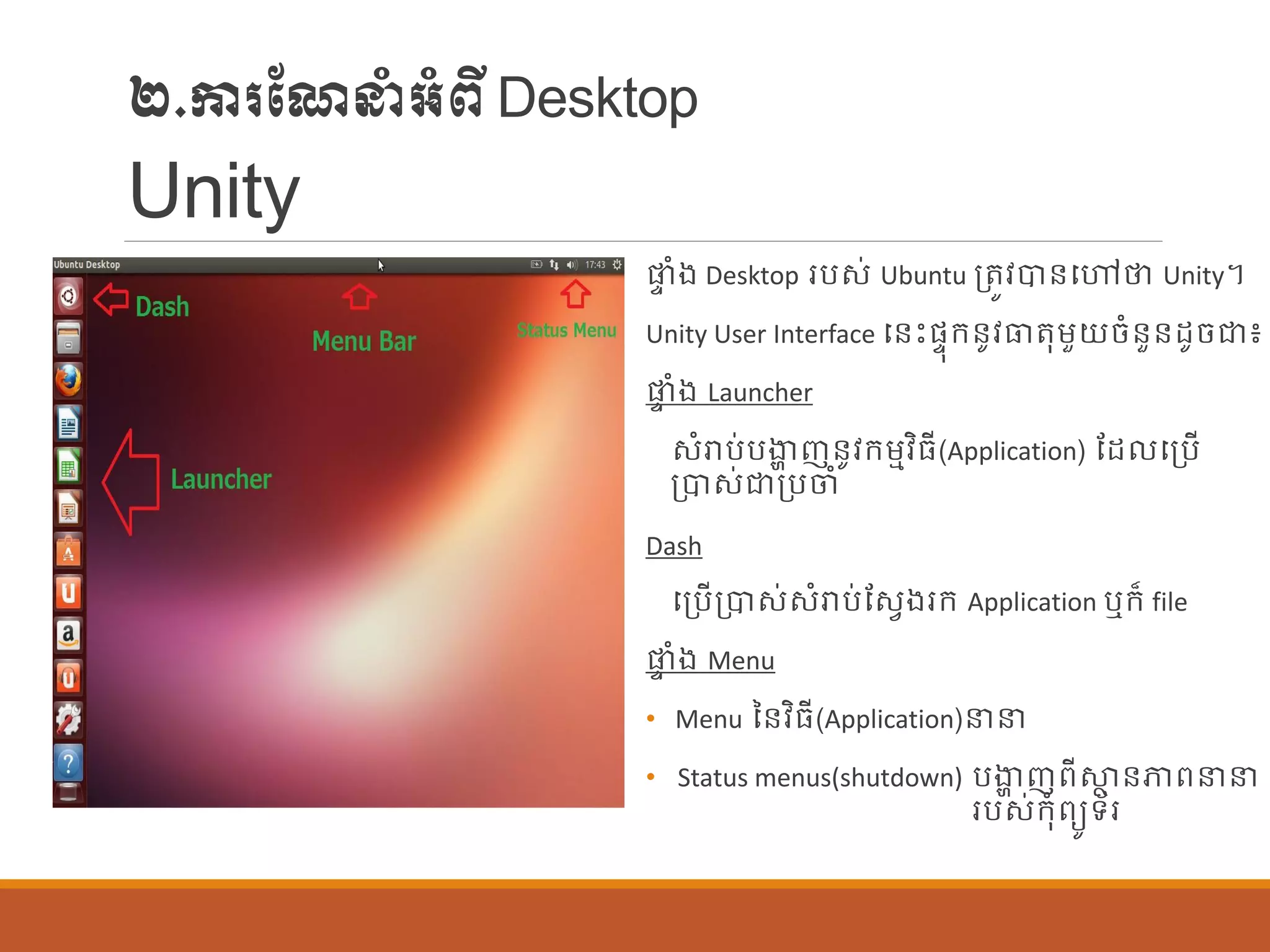 ២.ការណែនាំអំពី Desktop Unity

Ubuntu Desktop

17:43

Dash

Menu Bar

Status Menu

Launcher

ផ្ទាំង Desktop របស់ Ubuntu ត្រូវបានហៅថា Unity។

Unity User Interface នេះផ្ទុកនូវធាតុមួយចំនួនដូចជា៖

ផ្ទាំង Launcher

សំរាប់បង្ហាញនូវកម្មវិធី(Application) ដែលប្រើប្រាស់ជាប្រចាំ

Dash

ប្រើប្រាស់សំរាប់ស្វែងរក Application ឬក៏ file

ផ្ទាំង Menu

• Menu នៃវិធី(Application)នានា

• Status menus(shutdown) បង្ហាញពីស្ថានភាពនានារបស់កុំព្យូទ័រ